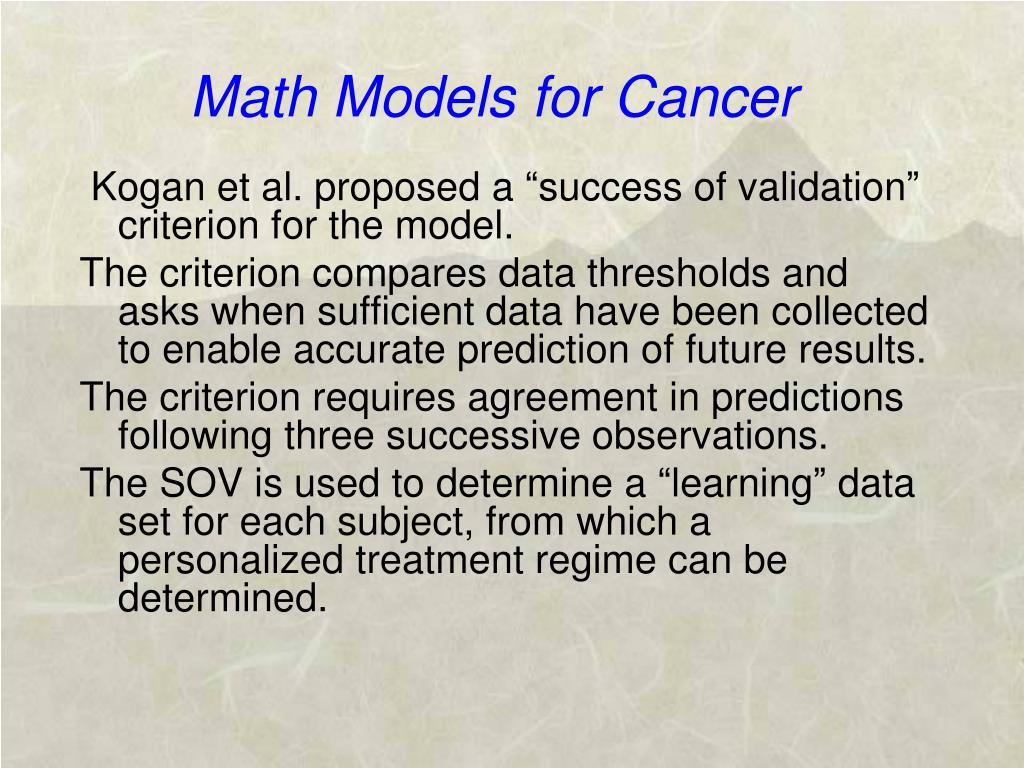 Math Models for Cancer

Kogan et al. proposed a “success of validation” criterion for the model.

The criterion compares data thresholds and asks when sufficient data have been collected to enable accurate prediction of future results.

The criterion requires agreement in predictions following three successive observations.

The SOV is used to determine a “learning” data set for each subject, from which a personalized treatment regime can be determined.